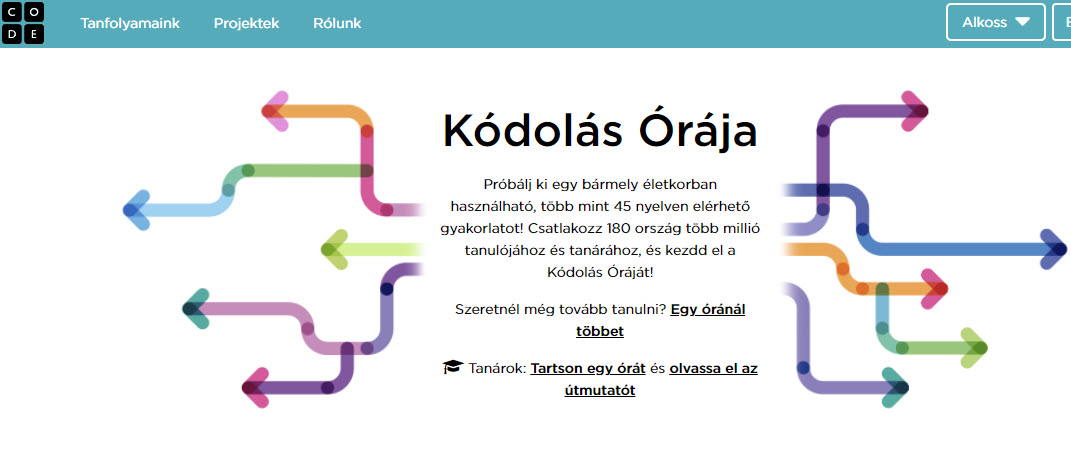 C O
D E

Tanfolyamaink Projektek Rólunk

Alkoss

Kódolás Órája

Próbálj ki egy bármely életkorban használható, több mint 45 nyelven elérhető gyakorlatot! Csatlakozz 180 ország több millió tanulójához és tanárához, és kezdd el a Kódolás Óráját!

Szeretnél még tovább tanulni? Egy óránál többet

Tanárok: Tartson egy órát és olvassa el az útmutatót